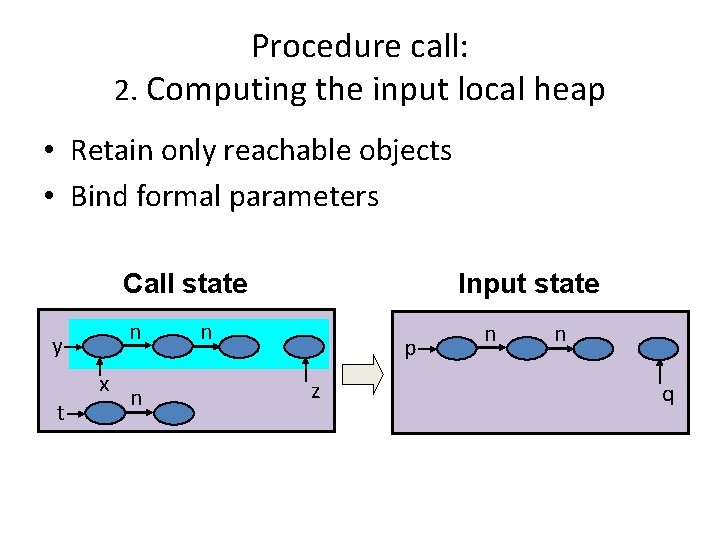 Procedure call:
2. Computing the input local heap

• Retain only reachable objects
• Bind formal parameters

Call state

y n n x z t n

Input state

p n n q